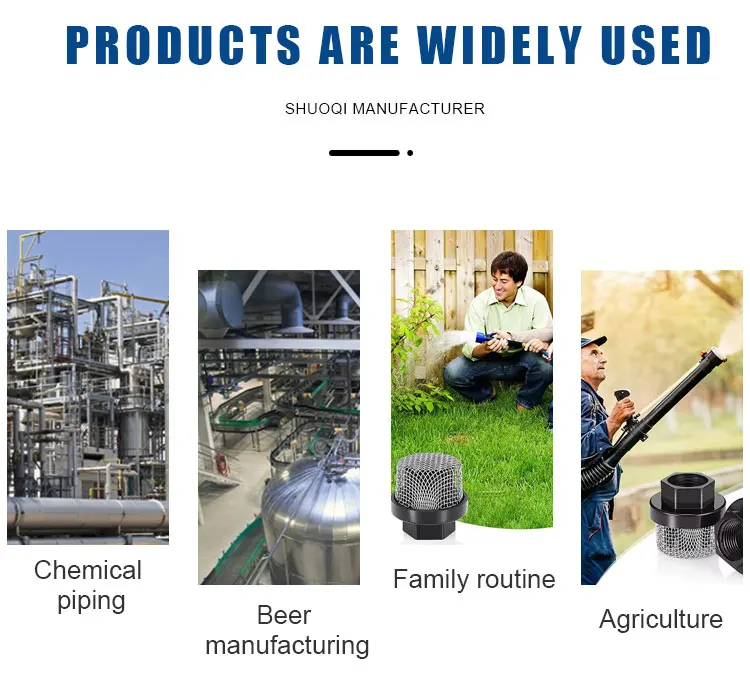 PRODUCTS ARE WIDELY USED

SHUOQI MANUFACTURER

Chemical piping

Beer manufacturing

Family routine

Agriculture